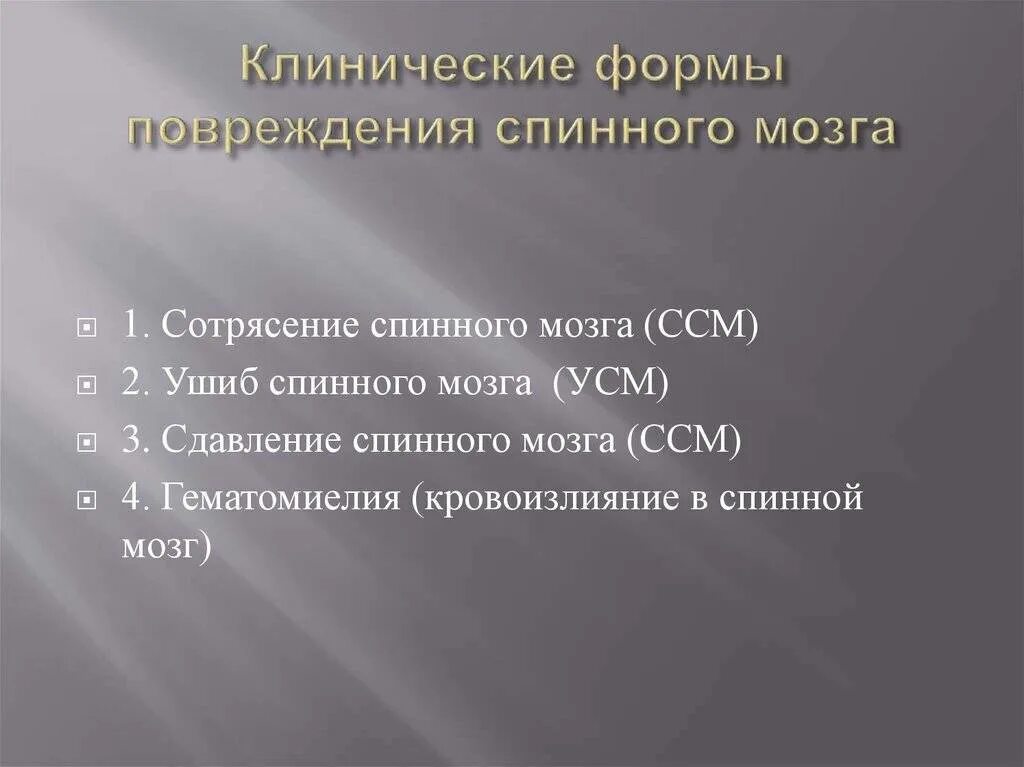 Клинические формы повреждения спинного мозга

1. Сотрясение спинного мозга (ССМ)

2. Ушиб спинного мозга (УСМ)

3. Сдавление спинного мозга (ССМ)

4. Гематомиелия (кровоизлияние в спинной мозг)